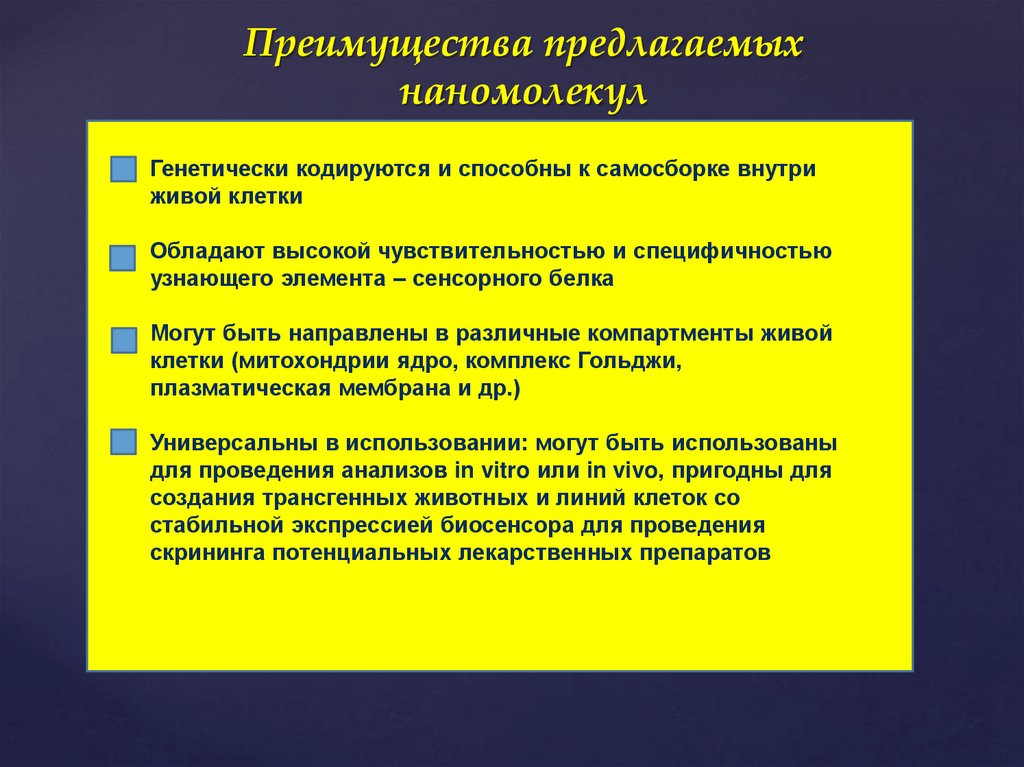 Преимущества предлагаемых наномолекул

Генетически кодируются и способны к самосборке внутри живой клетки

Обладают высокой чувствительностью и специфичностью узнающего элемента – сенсорного белка

Могут быть направлены в различные компартменты живой клетки (митохондрии ядро, комплекс Гольджи, плазматическая мембрана и др.)

Универсальны в использовании: могут быть использованы для проведения анализов in vitro или in vivo, пригодны для создания трансгенных животных и линий клеток со стабильной экспрессией биосенсора для проведения скрининга потенциальных лекарственных препаратов